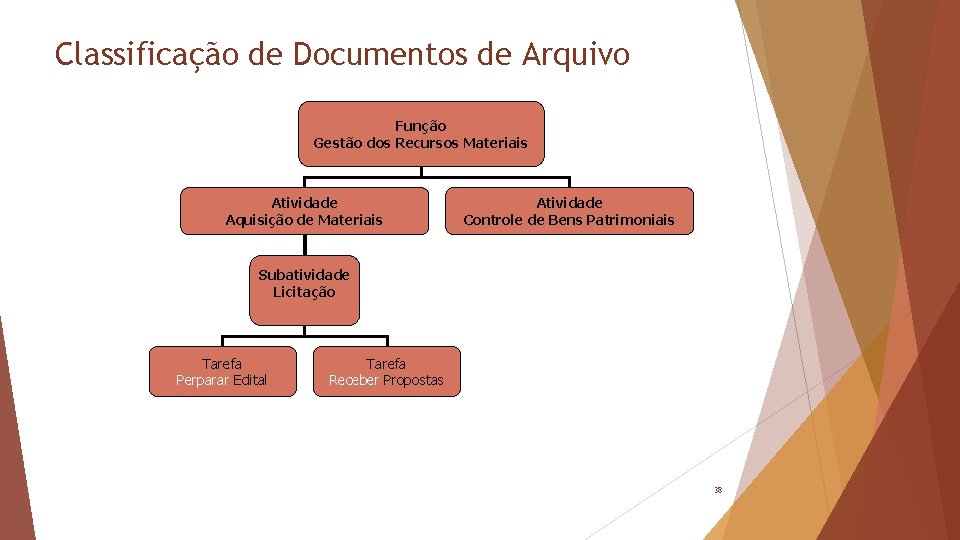 Classificação de Documentos de Arquivo

Função
Gestão dos Recursos Materiais

Atividade
Aquisição de Materiais

Atividade
Controle de Bens Patrimoniais

Subatividade
Licitação

Tarefa
Perparar Edital

Tarefa
Receber Propostas

38